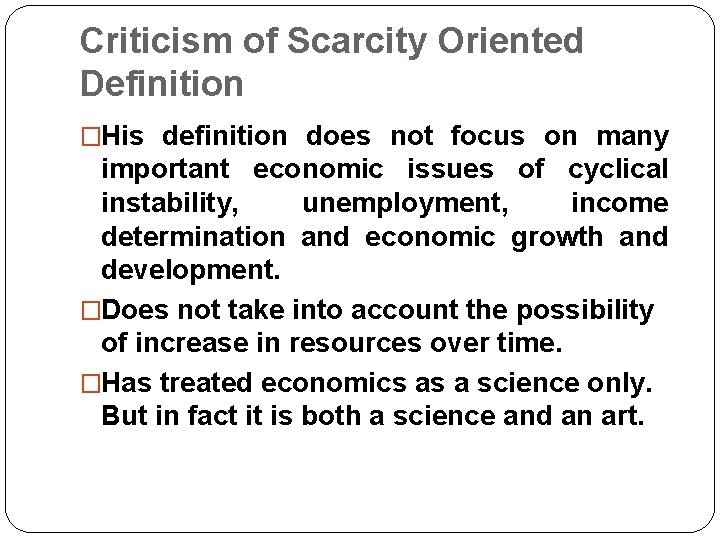 Criticism of Scarcity Oriented Definition

□His definition does not focus on many important economic issues of cyclical instability, unemployment, income determination and economic growth and development.

□Does not take into account the possibility of increase in resources over time.

□Has treated economics as a science only. But in fact it is both a science and an art.